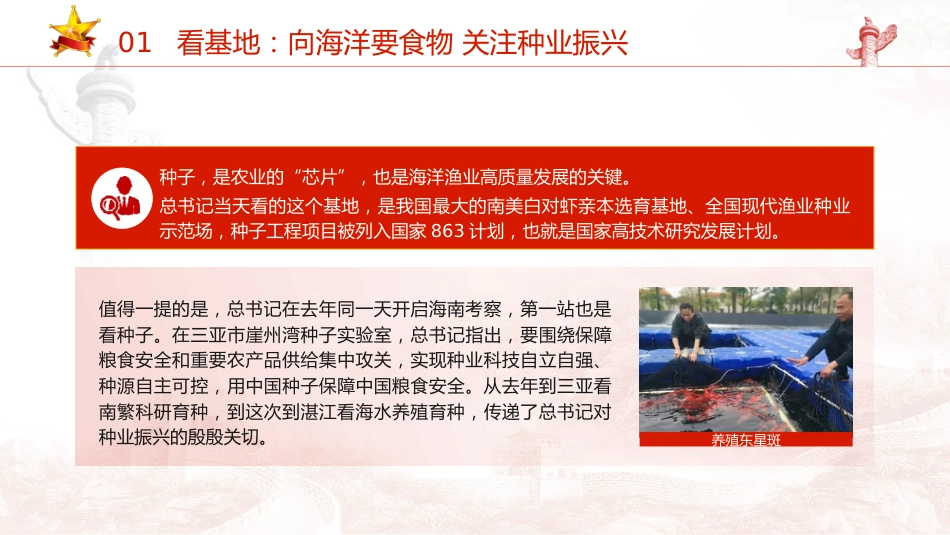 01　看基地：向海洋要食物 关注种业振兴

种子，是农业的“芯片”，也是海洋渔业高质量发展的关键。

总书记当天看的这个基地，是我国最大的南美白对虾亲本选育基地、全国现代渔业种业示范场，种子工程项目被列入国家 863 计划，也就是国家高技术研究发展计划。

值得一提的是，总书记在去年同一天开启海南考察，第一站也是看种子。在三亚市崖州湾种子实验室，总书记指出，要围绕保障粮食安全和重要农产品供给集中攻关，实现种业科技自立自强、种源自主可控，用中国种子保障中国粮食安全。从去年到三亚看南繁科研育种，到这次到湛江看海水养殖育种，传递了总书记对种业振兴的殷殷关切。

养殖东星斑